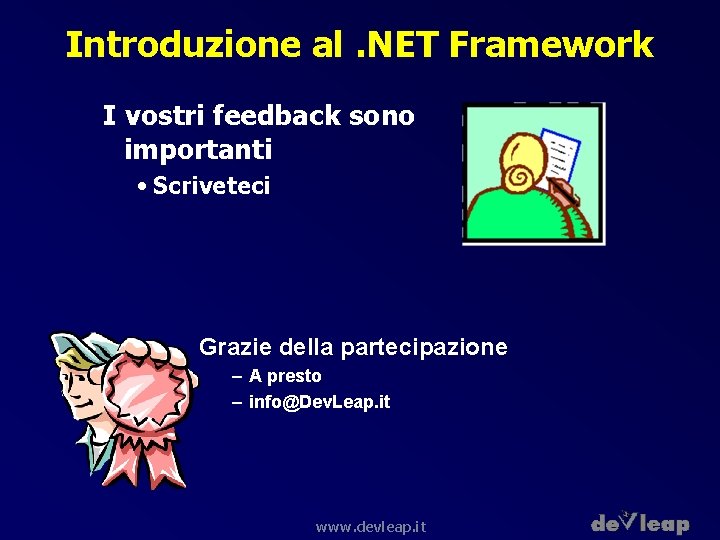 Introduzione al .NET Framework

I vostri feedback sono importanti

• Scriveteci

Grazie della partecipazione

– A presto

– info@DevLeap.it

www.devleap.it

devleap